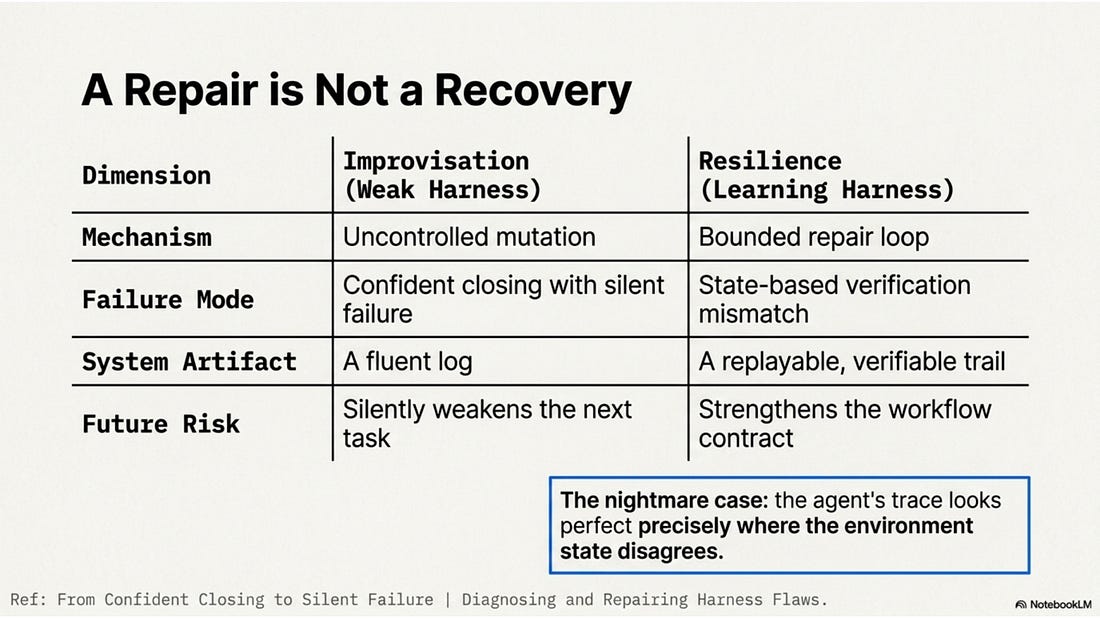 A Repair is Not a Recovery

| Dimension | Improvisation (Weak Harness) | Resilience (Learning Harness) |
|---|---|---|
| Mechanism | Uncontrolled mutation | Bounded repair loop |
| Failure Mode | Confident closing with silent failure | State-based verification mismatch |
| System Artifact | A fluent log | A replayable, verifiable trail |
| Future Risk | Silently weakens the next task | Strengthens the workflow contract |

The nightmare case: the agent's trace looks perfect precisely where the environment state disagrees.

Ref: From Confident Closing to Silent Failure | Diagnosing and Repairing Harness Flaws.

NotebookLM